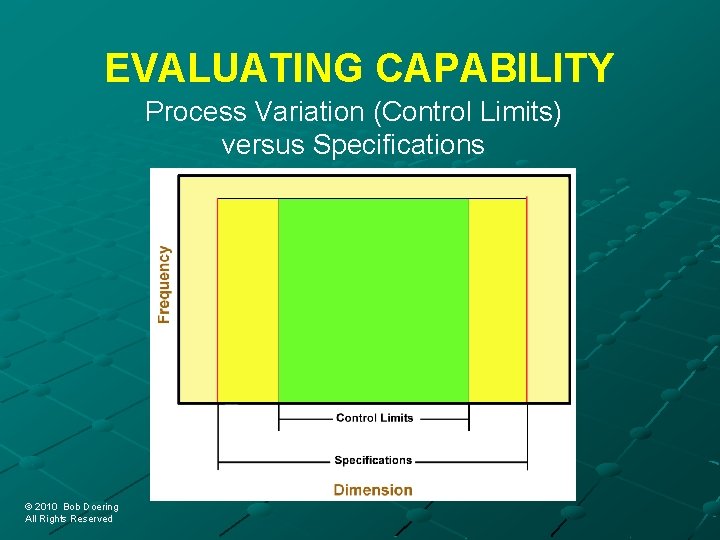 EVALUATING CAPABILITY

Process Variation (Control Limits) versus Specifications

Frequency

Control Limits

Specifications

Dimension

© 2010 Bob Doering
All Rights Reserved